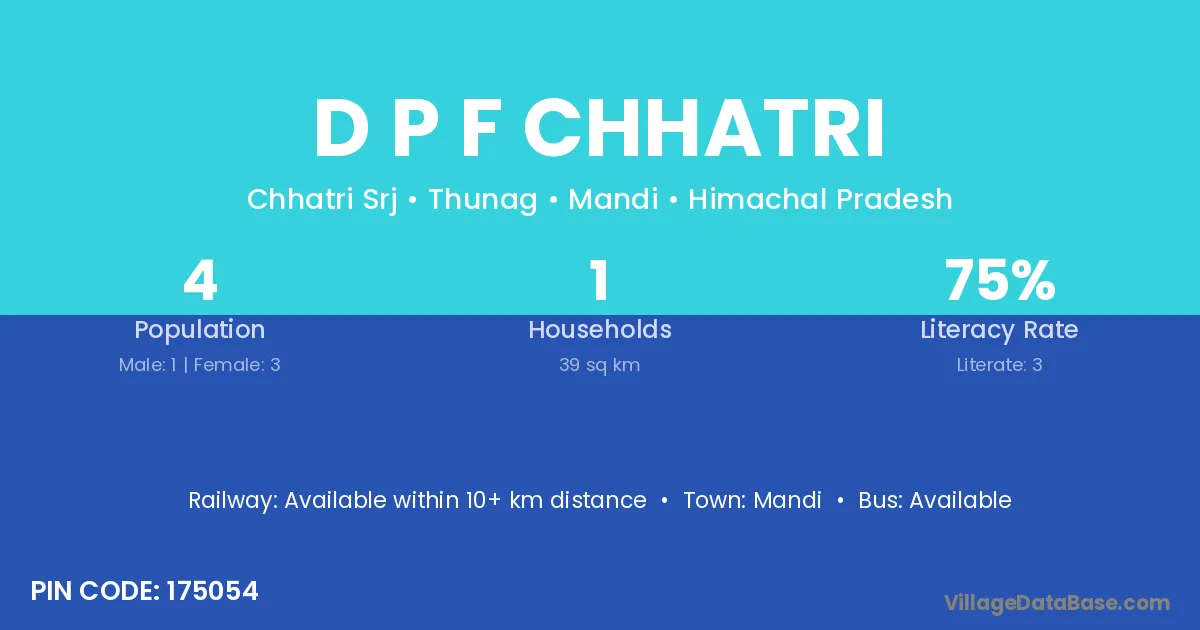 D P F CHHATRI

Chhatri Srj • Thunag • Mandi • Himachal Pradesh

4
Population
Male: 1 | Female: 3

1
Households
39 sq km

75%
Literacy Rate
Literate: 3

Railway: Available within 10+ km distance • Town: Mandi • Bus: Available

PIN CODE: 175054

VillageDataBase.com